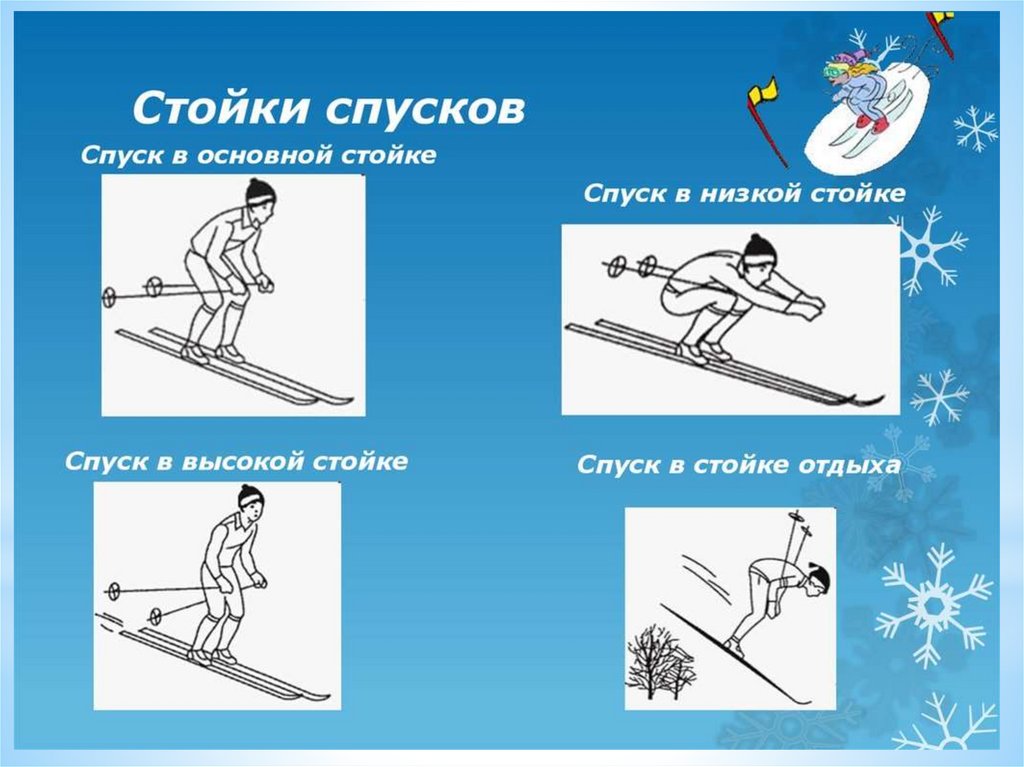 Стойки спусков

Спуск в основной стойке

Спуск в низкой стойке

Спуск в высокой стойке

Спуск в стойке отдыха